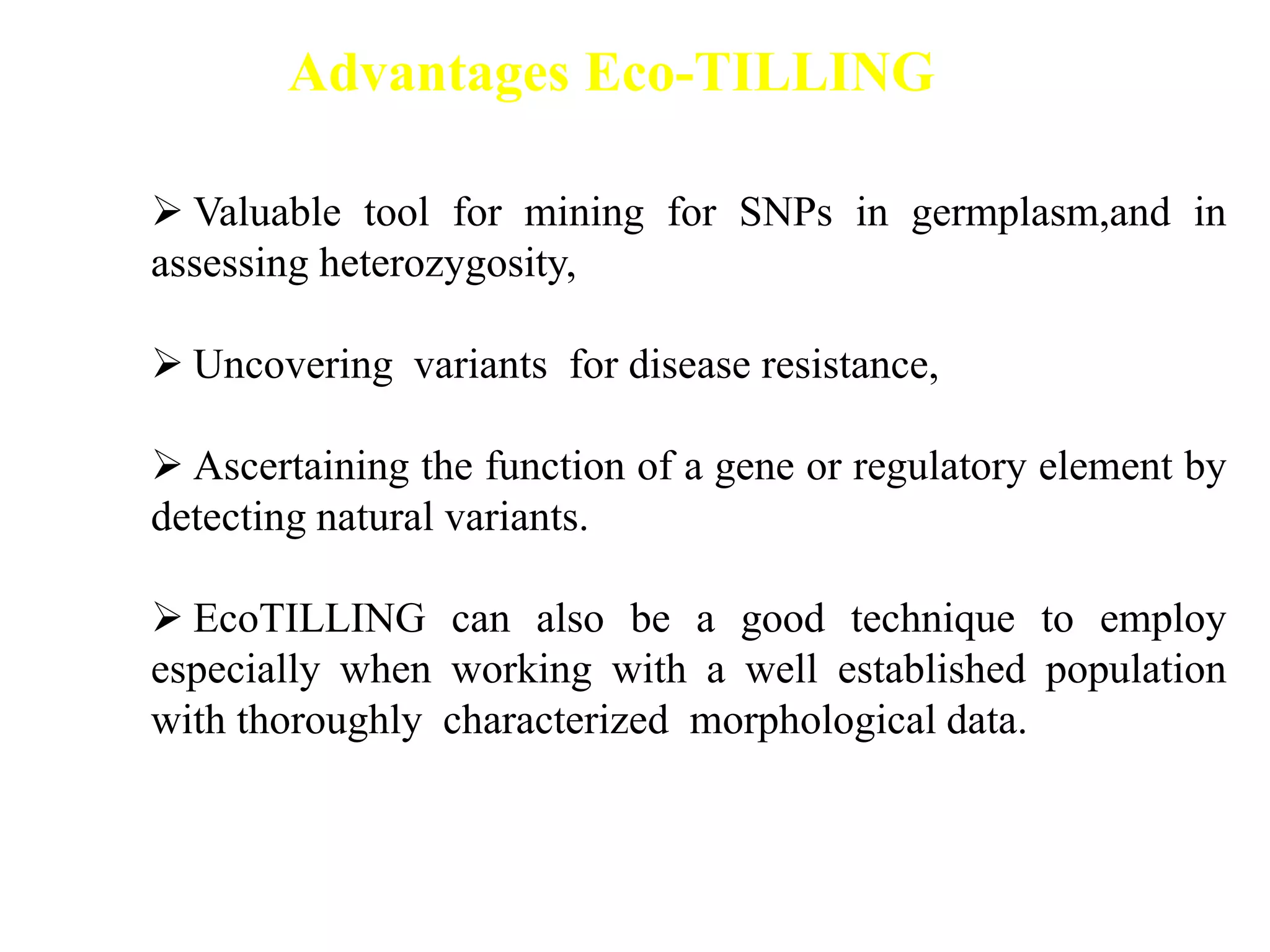 Advantages Eco-TILLING

➢ Valuable tool for mining for SNPs in germplasm,and in assessing heterozygosity,

➢ Uncovering variants for disease resistance,

➢ Ascertaining the function of a gene or regulatory element by detecting natural variants.

➢ EcoTILLING can also be a good technique to employ especially when working with a well established population with thoroughly characterized morphological data.